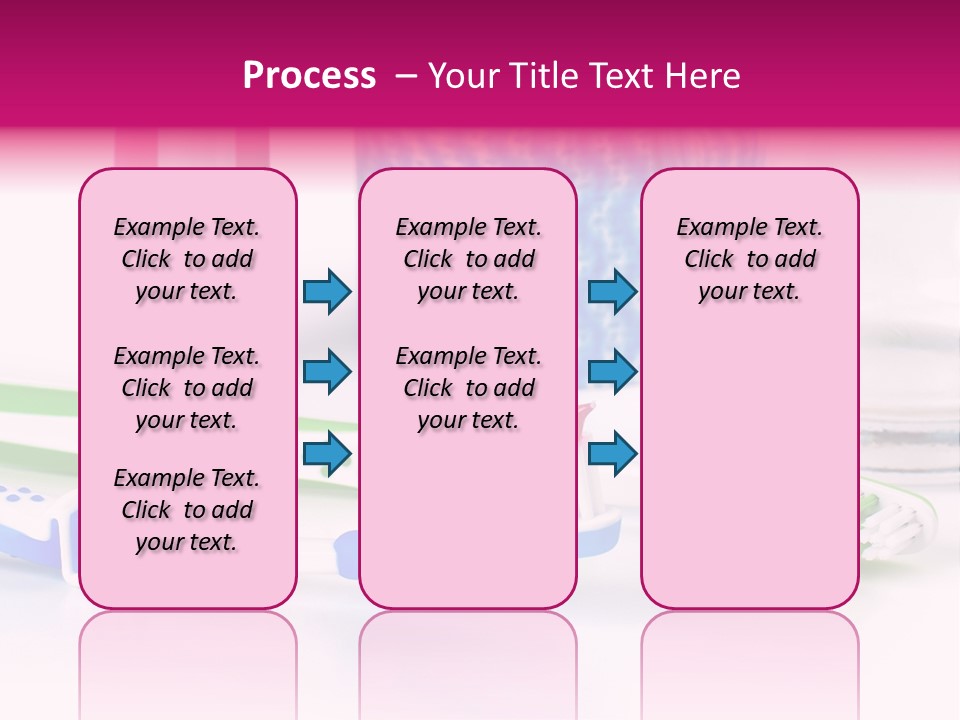 Process – Your Title Text Here

Example Text. Click to add your text.

Example Text. Click to add your text.

Example Text. Click to add your text.

Example Text. Click to add your text.

Example Text. Click to add your text.

Example Text. Click to add your text.